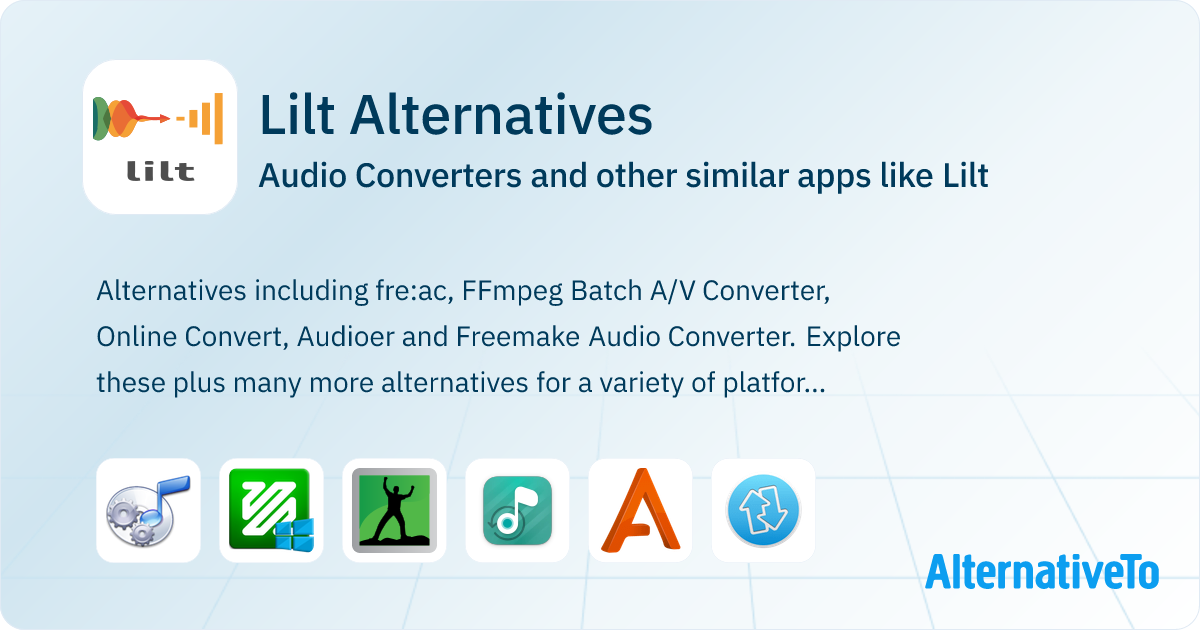 lilt

Lilt Alternatives

Audio Converters and other similar apps like Lilt

Alternatives including fre:ac, FFmpeg Batch A/V Converter, Online Convert, Audioer and Freemake Audio Converter. Explore these plus many more alternatives for a variety of platfor...

AlternativeTo